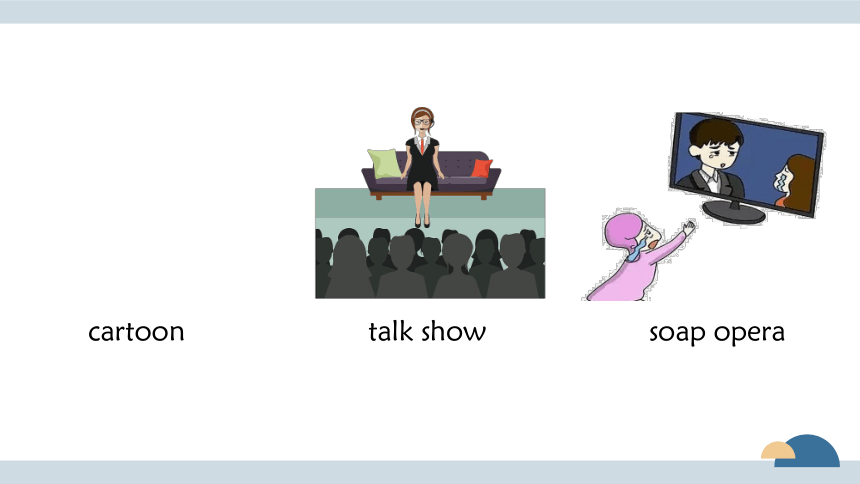 cartoon

talk show

soap opera